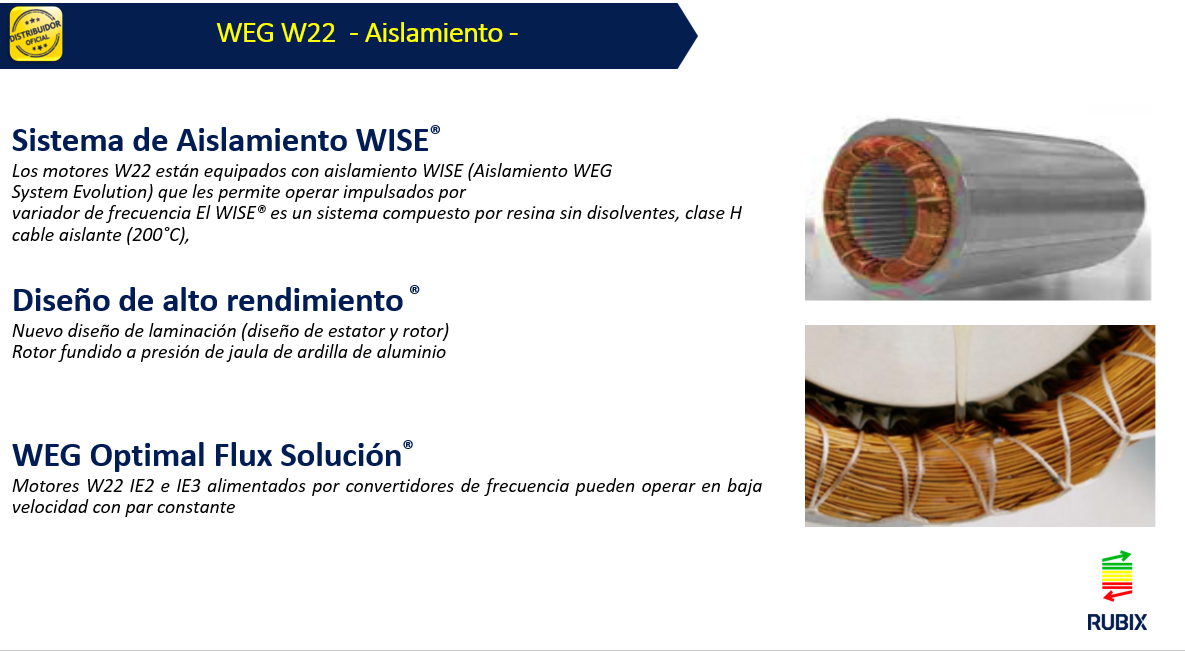 DISTRIBUIDOR OFICIAL

WEG W22 - Aislamiento -

Sistema de Aislamiento WISE®
Los motores W22 están equipados con aislamiento WISE (Aislamiento WEG System Evolution) que les permite operar impulsados por variador de frecuencia El WISE® es un sistema compuesto por resina sin disolventes, clase H cable aislante (200°C),

Diseño de alto rendimiento ®
Nuevo diseño de laminación (diseño de estator y rotor)
Rotor fundido a presión de jaula de ardilla de aluminio

WEG Optimal Flux Solución®
Motores W22 IE2 e IE3 alimentados por convertidores de frecuencia pueden operar en baja velocidad con par constante

RUBIX